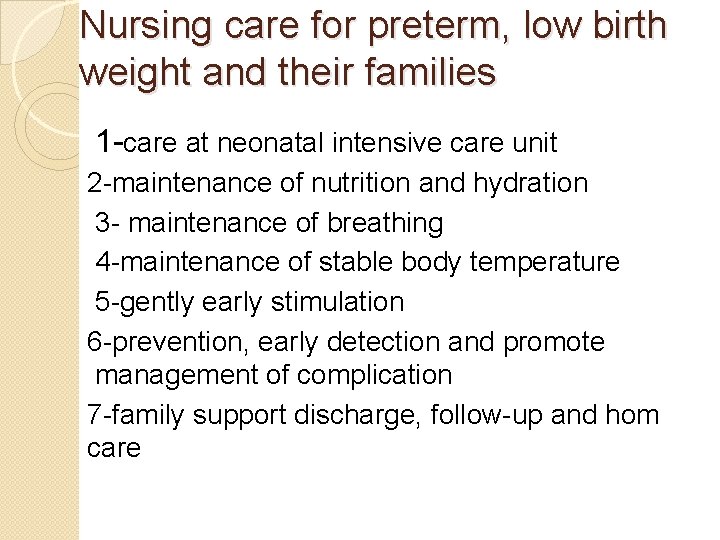 Nursing care for preterm, low birth weight and their families

1-care at neonatal intensive care unit

2-maintenance of nutrition and hydration

3- maintenance of breathing

4-maintenance of stable body temperature

5-gently early stimulation

6-prevention, early detection and promote management of complication

7-family support discharge, follow-up and hom care